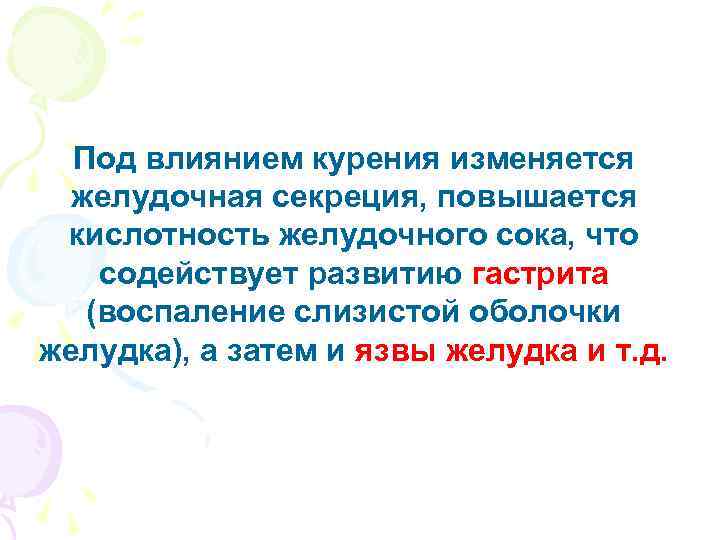 Под влиянием курения изменяется желудочная секреция, повышается кислотность желудочного сока, что содействует развитию гастрита (воспаление слизистой оболочки желудка), а затем и язвы желудка и т.д.